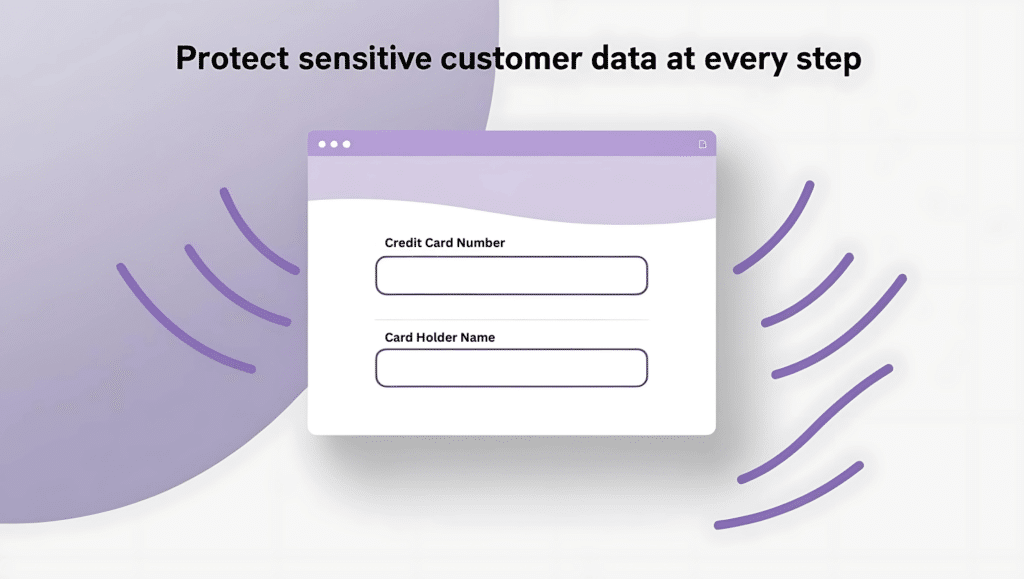 Protect sensitive customer data at every step

Credit Card Number

Card Holder Name